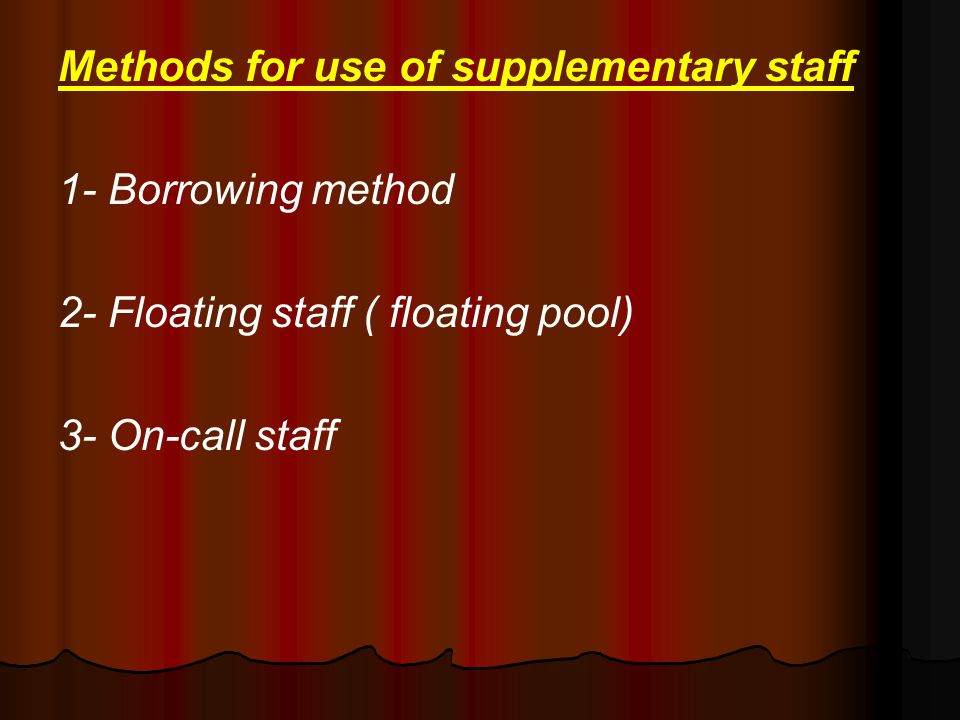 Methods for use of supplementary staff

1- Borrowing method

2- Floating staff ( floating pool)

3- On-call staff